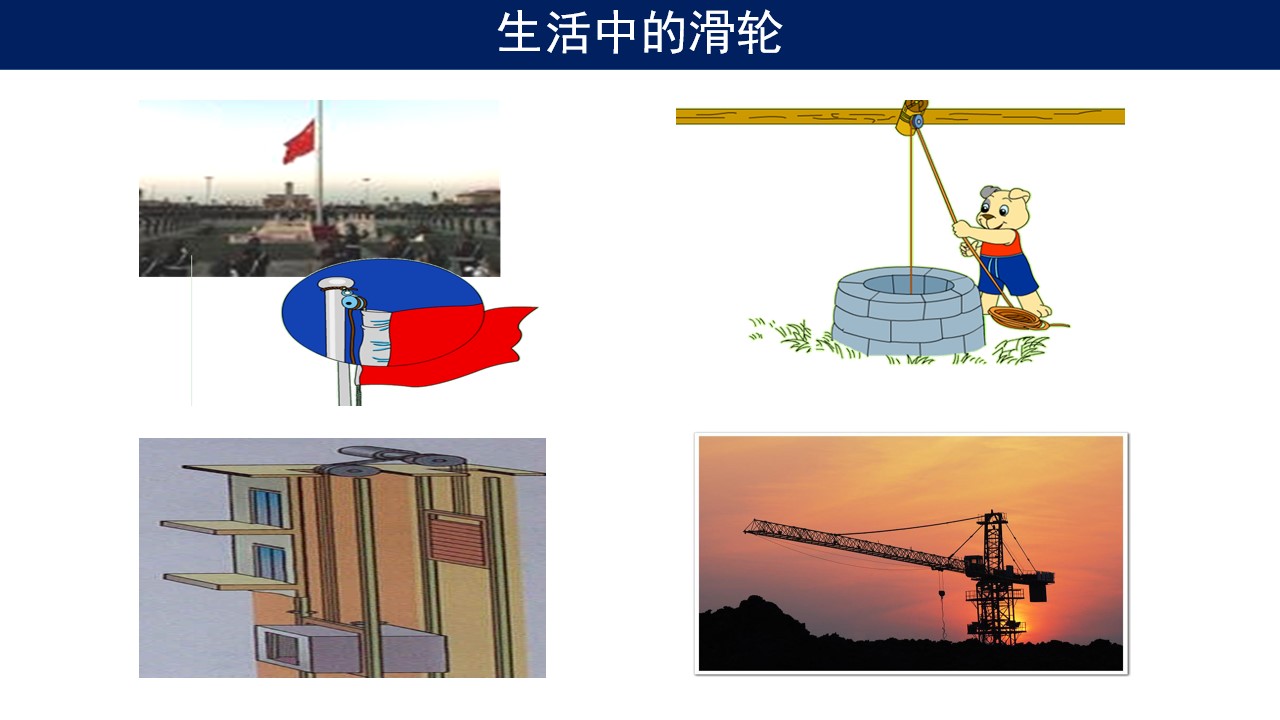 生活中的滑轮